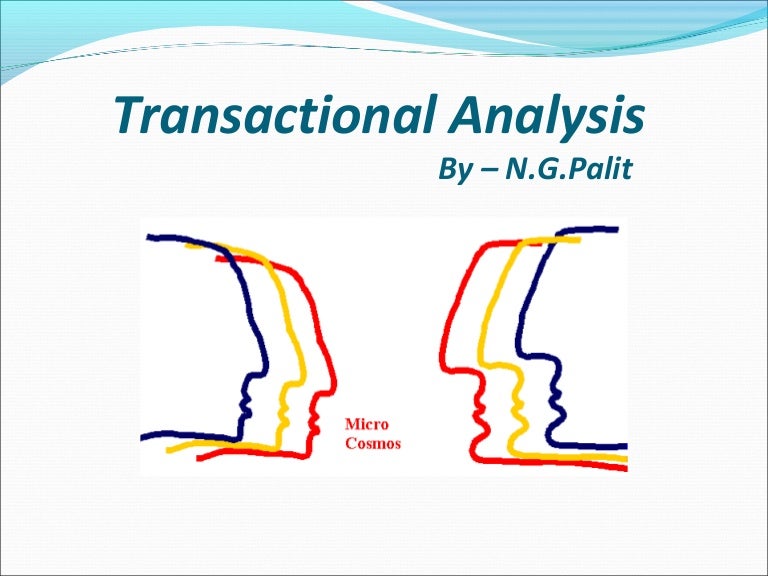 Transactional Analysis

By – N.G.Palit

Micro
Cosmos